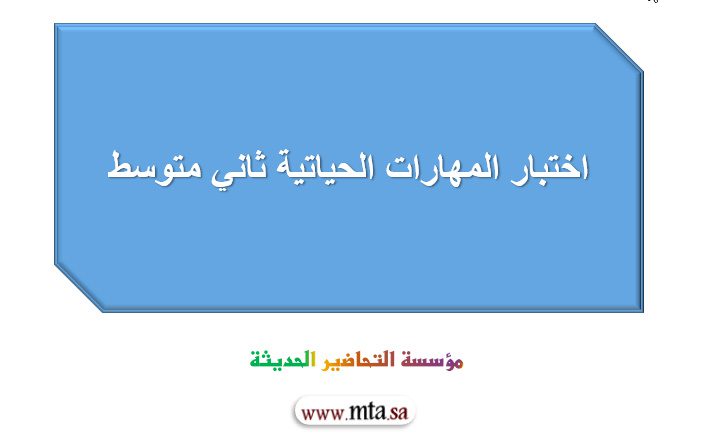 اختبار المهارات الحياتية ثاني متوسط

مؤسسة التحاضير الحديثة

www.mta.sa